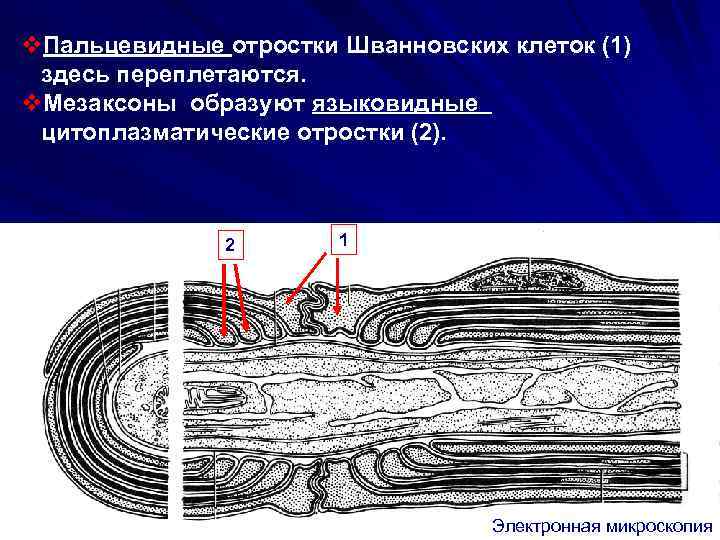 ❖Пальцевидные отростки Шванновских клеток (1) здесь переплетаются.

❖Мезаксоны образуют языковидные цитоплазматические отростки (2).

2

1

Электронная микроскопия